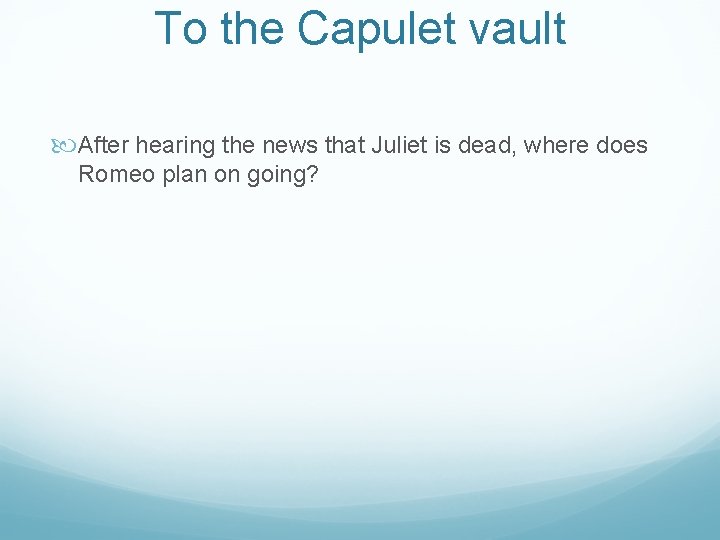 To the Capulet vault

After hearing the news that Juliet is dead, where does Romeo plan on going?